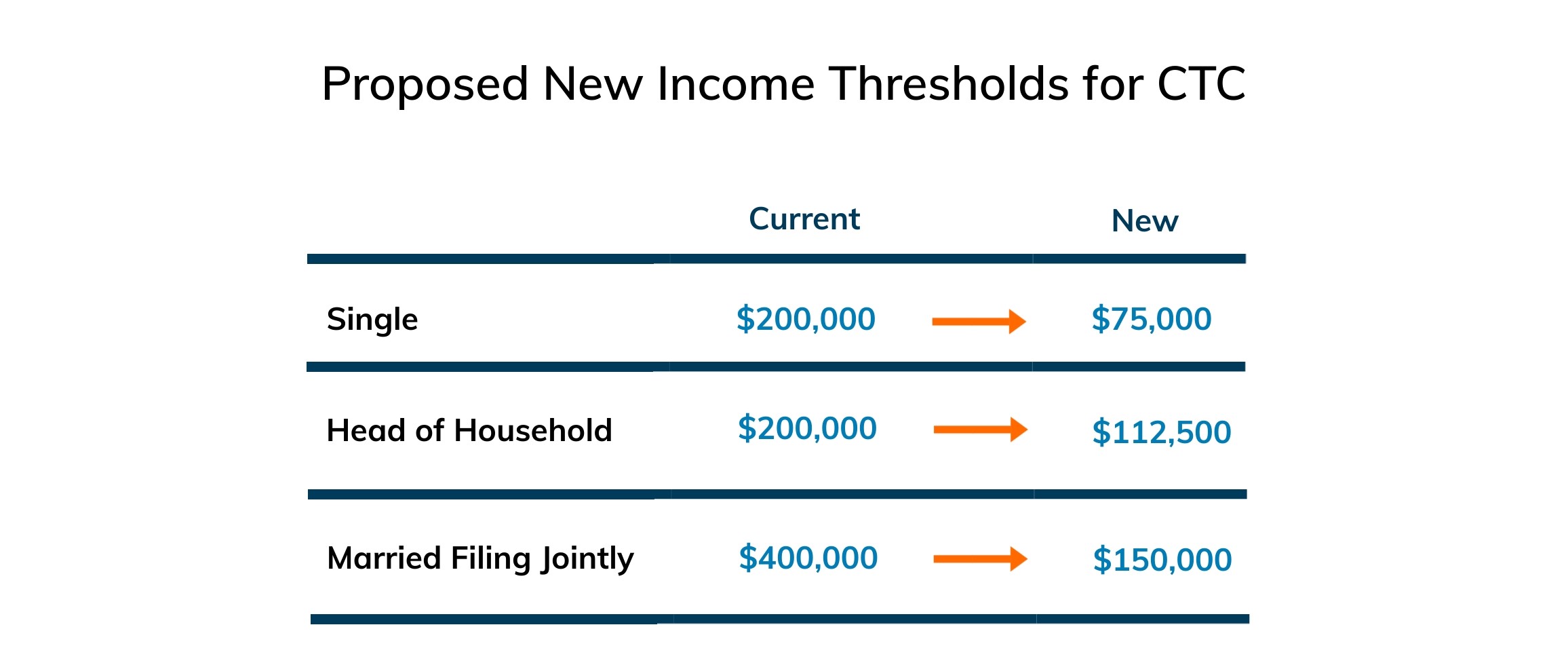 Proposed New Income Thresholds for CTC

| | Current | New |
|---|---|---|
| Single | \$200,000 | \$75,000 |
| Head of Household | \$200,000 | \$112,500 |
| Married Filing Jointly | \$400,000 | \$150,000 |